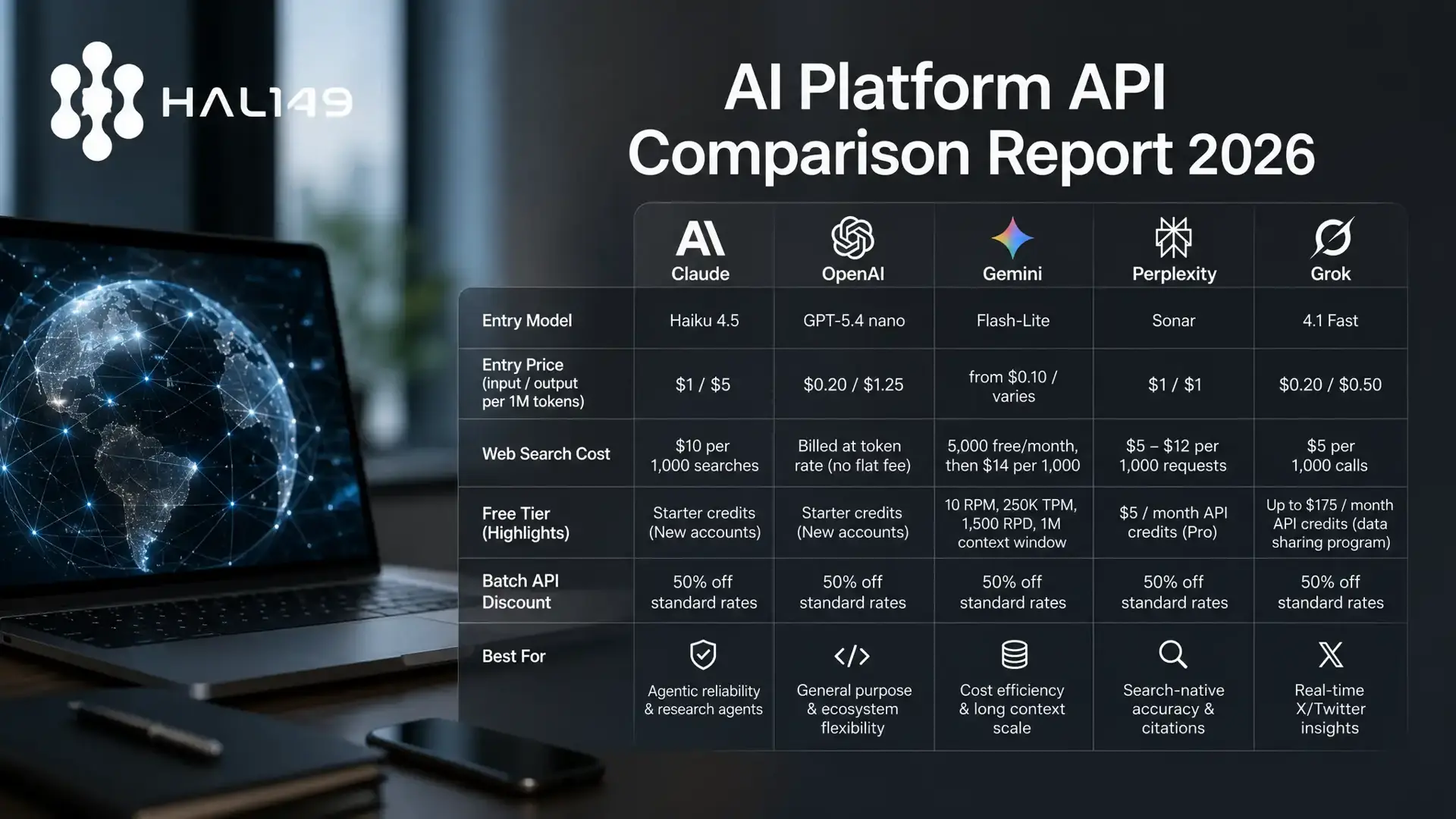 HAL149

AI Platform API Comparison Report 2026

| | Claude | OpenAI | Gemini | Perplexity | Grok |
|---|---|---|---|---|---|
| Entry Model | Haiku 4.5 | GPT-5.4 nano | Flash-Lite | Sonar | 4.1 Fast |
| Entry Price (input / output per 1M tokens) | \$1 / \$5 | \$0.20 / \$1.25 | from \$0.10 / varies | \$1 / \$1 | \$0.20 / \$0.50 |
| Web Search Cost | \$10 per 1,000 searches | Billed at token rate (no flat fee) | 5,000 free/month, then \$14 per 1,000 | \$5 – \$12 per 1,000 requests | \$5 per 1,000 calls |
| Free Tier (Highlights) | Starter credits (New accounts) | Starter credits (New accounts) | 10 RPM, 250K TPM, 1,500 RPD, 1M context window | \$5 / month API credits (Pro) | Up to \$175 / month API credits (data sharing program) |
| Batch API Discount | 50% off standard rates | 50% off standard rates | 50% off standard rates | 50% off standard rates | 50% off standard rates |
| Best For | Agentic reliability & research agents | General purpose & ecosystem flexibility | Cost efficiency & long context scale | Search-native accuracy & citations | Real-time X/Twitter insights |